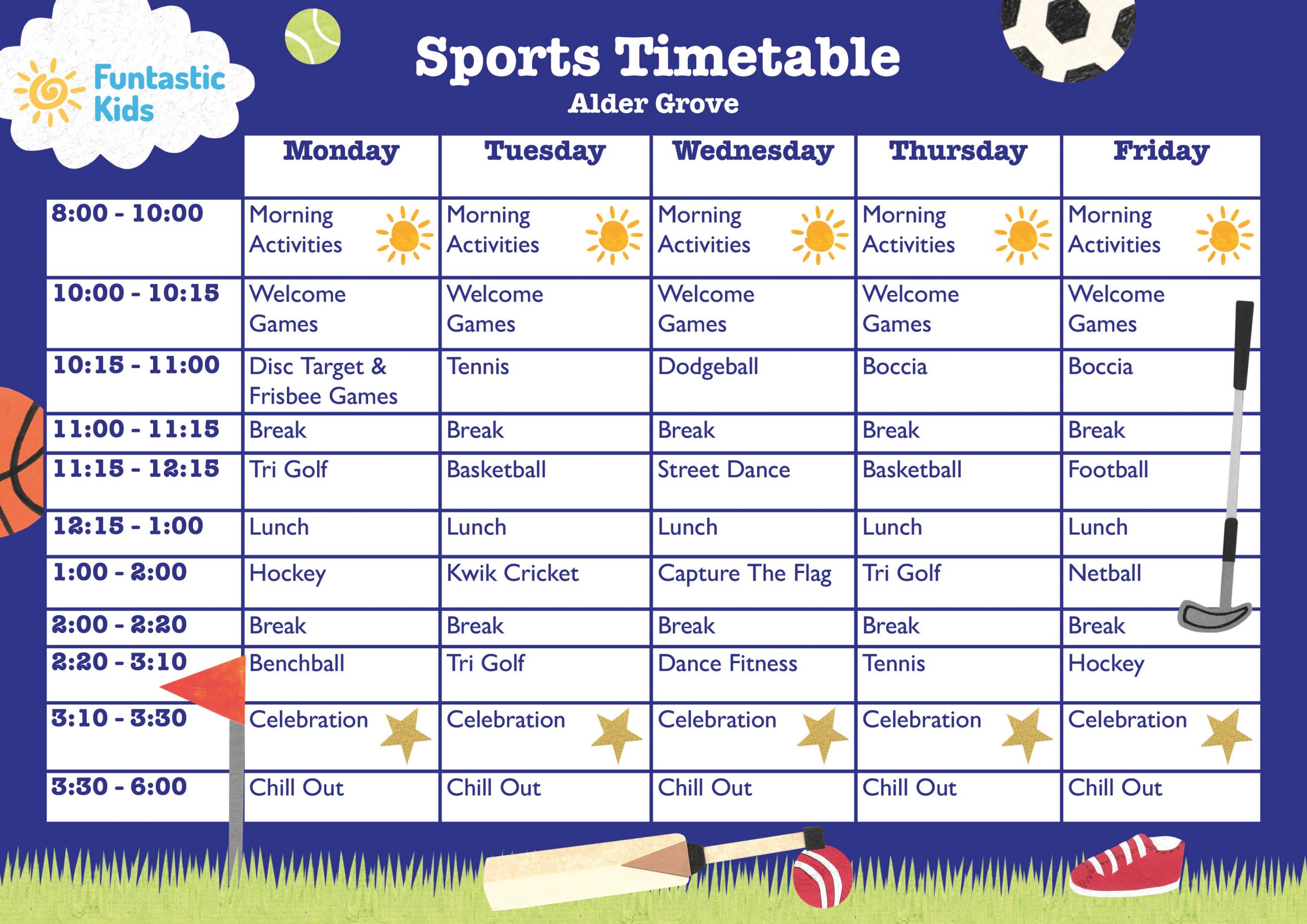 Funtastic Kids

Sports Timetable

Alder Grove

| | Monday | Tuesday | Wednesday | Thursday | Friday |
|---|---|---|---|---|---|
| 8:00 - 10:00 | Morning Activities | Morning Activities | Morning Activities | Morning Activities | Morning Activities |
| 10:00 - 10:15 | Welcome Games | Welcome Games | Welcome Games | Welcome Games | Welcome Games |
| 10:15 - 11:00 | Disc Target & Frisbee Games | Tennis | Dodgeball | Boccia | Boccia |
| 11:00 - 11:15 | Break | Break | Break | Break | Break |
| 11:15 - 12:15 | Tri Golf | Basketball | Street Dance | Basketball | Football |
| 12:15 - 1:00 | Lunch | Lunch | Lunch | Lunch | Lunch |
| 1:00 - 2:00 | Hockey | Kwik Cricket | Capture The Flag | Tri Golf | Netball |
| 2:00 - 2:20 | Break | Break | Break | Break | Break |
| 2:20 - 3:10 | Benchball | Tri Golf | Dance Fitness | Tennis | Hockey |
| 3:10 - 3:30 | Celebration | Celebration | Celebration | Celebration | Celebration |
| 3:30 - 6:00 | Chill Out | Chill Out | Chill Out | Chill Out | Chill Out |